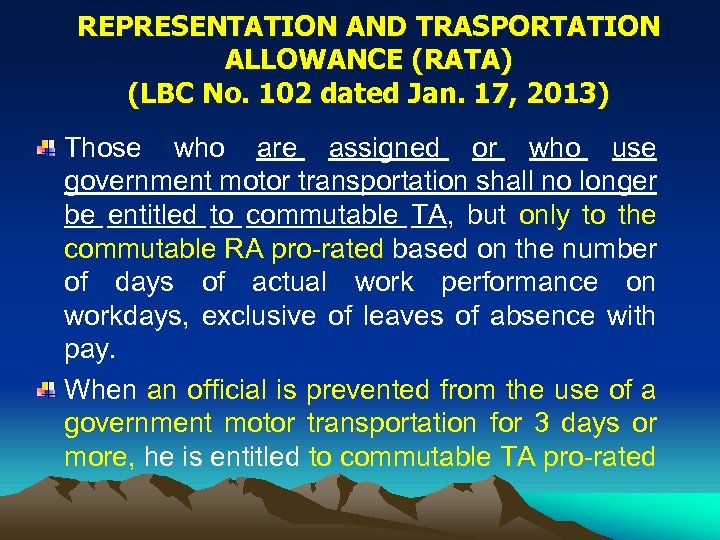 REPRESENTATION AND TRASPORTATION ALLOWANCE (RATA)
(LBC No. 102 dated Jan. 17, 2013)

Those who are assigned or who use government motor transportation shall no longer be entitled to commutable TA, but only to the commutable RA pro-rated based on the number of days of actual work performance on workdays, exclusive of leaves of absence with pay.

When an official is prevented from the use of a government motor transportation for 3 days or more, he is entitled to commutable TA pro-rated